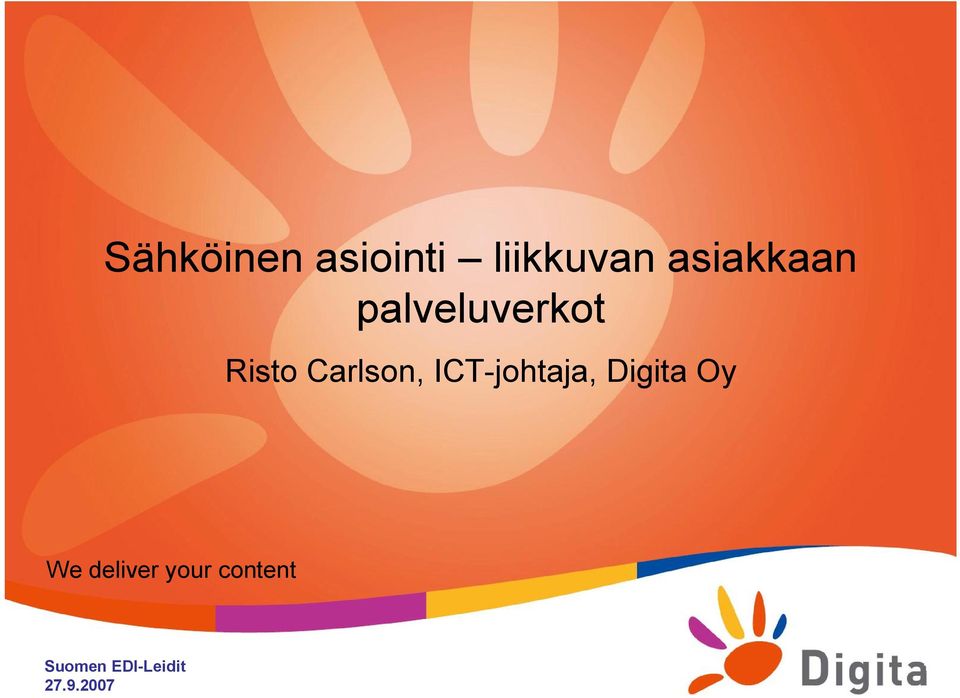 Sähköinen asiointi – liikkuvan asiakkaan palveluverkot

Risto Carlson, ICT-johtaja, Digita Oy

We deliver your content

Suomen EDI-Leidit
27.9.2007

Digita